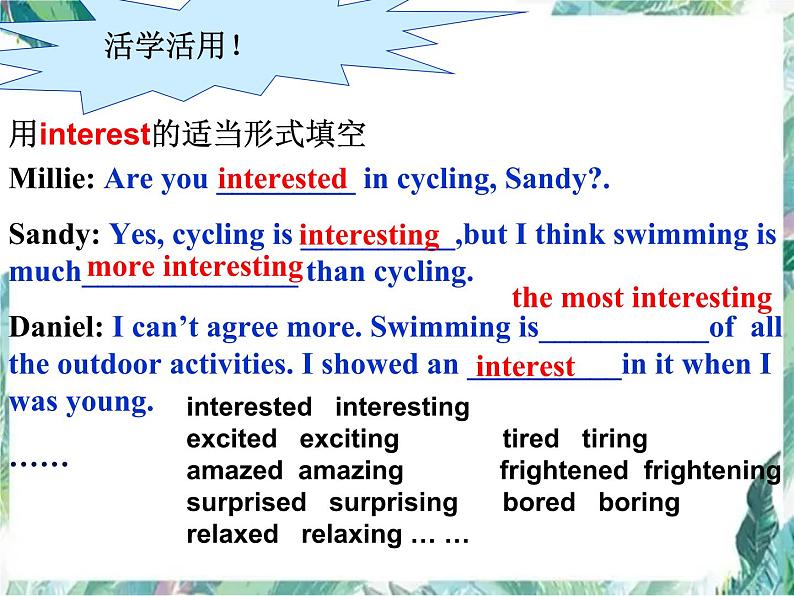 活学活用！

用interest的适当形式填空

Millie: Are you interested in cycling, Sandy?.

Sandy: Yes, cycling is interesting ,but I think swimming is much more interesting than cycling.

Daniel: I can’t agree more. Swimming is the most interesting of all the outdoor activities. I showed an interest in it when I was young.

……

interested interesting
excited exciting
amazed amazing
surprised surprising
relaxed relaxing … …

tired tiring
frightened frightening
bored boring